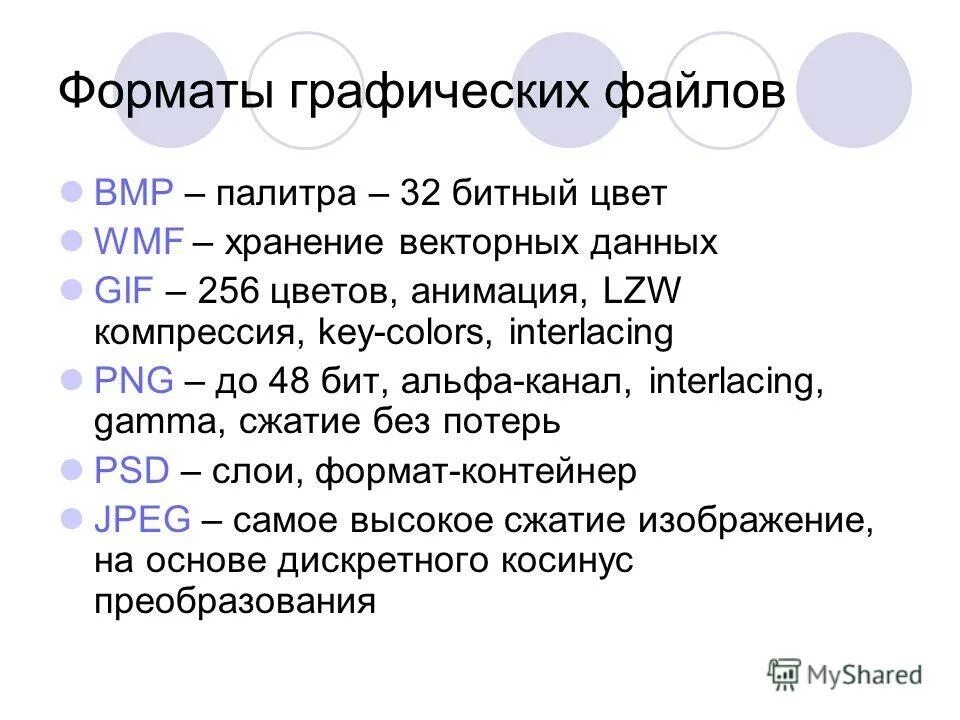 Форматы графических файлов

BMP – палитра – 32 битный цвет

WMF – хранение векторных данных

GIF – 256 цветов, анимация, LZW компрессия, key-colors, interlacing

PNG – до 48 бит, альфа-канал, interlacing, gamma, сжатие без потерь

PSD – слои, формат-контейнер

JPEG – самое высокое сжатие изображение, на основе дискретного косинус преобразования

MyShared